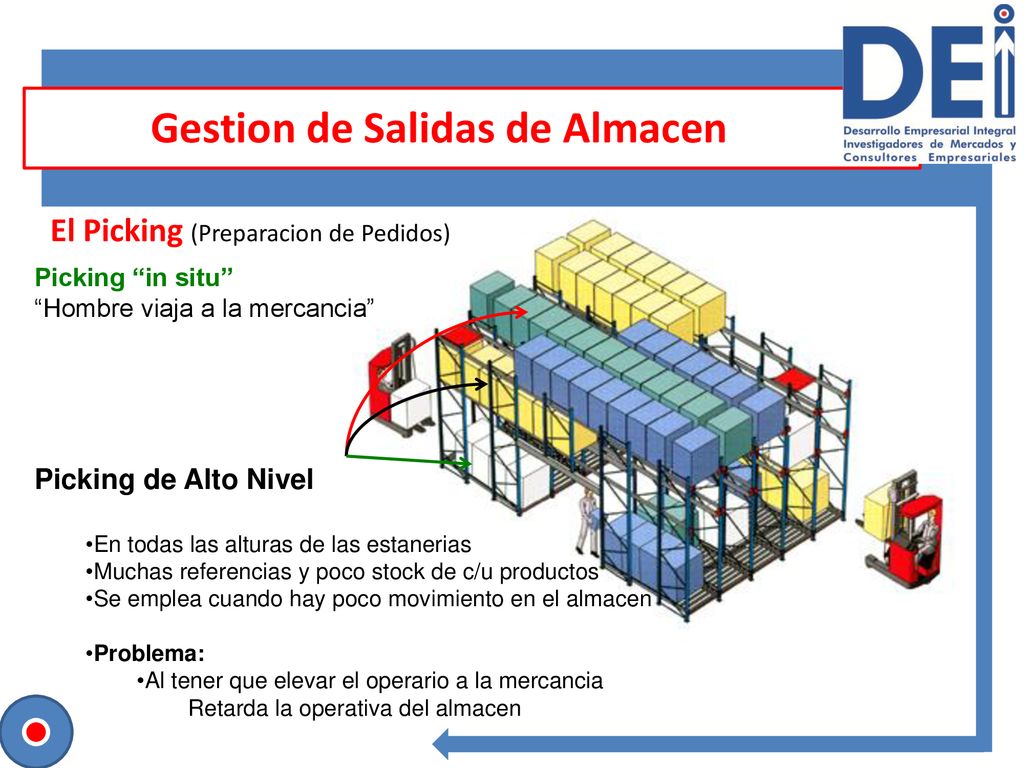 DEI
Desarrollo Empresarial Integral
Investigadores de Mercados y
Consultores Empresariales

Gestion de Salidas de Almacen

El Picking (Preparacion de Pedidos)

Picking “in situ”
“Hombre viaja a la mercancia”

Picking de Alto Nivel

•En todas las alturas de las estanerias
•Muchas referencias y poco stock de c/u productos
•Se emplea cuando hay poco movimiento en el almacen

•Problema:
•Al tener que elevar el operario a la mercancia
Retarda la operativa del almacen